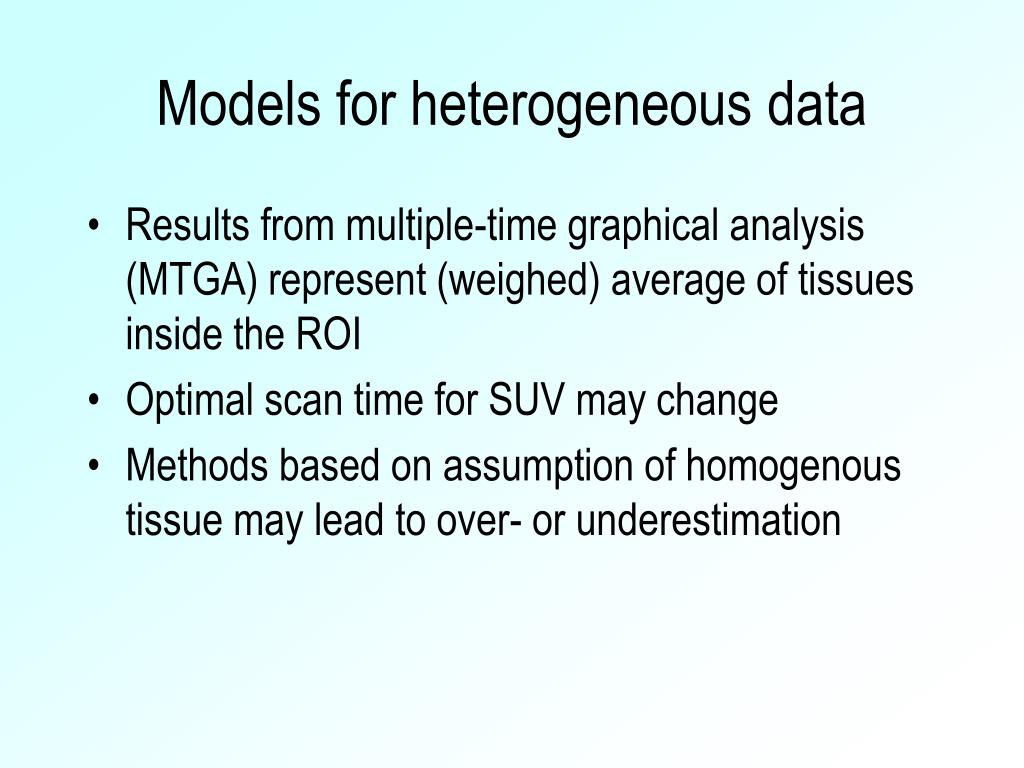 Models for heterogeneous data

• Results from multiple-time graphical analysis (MTGA) represent (weighed) average of tissues inside the ROI
• Optimal scan time for SUV may change
• Methods based on assumption of homogenous tissue may lead to over- or underestimation